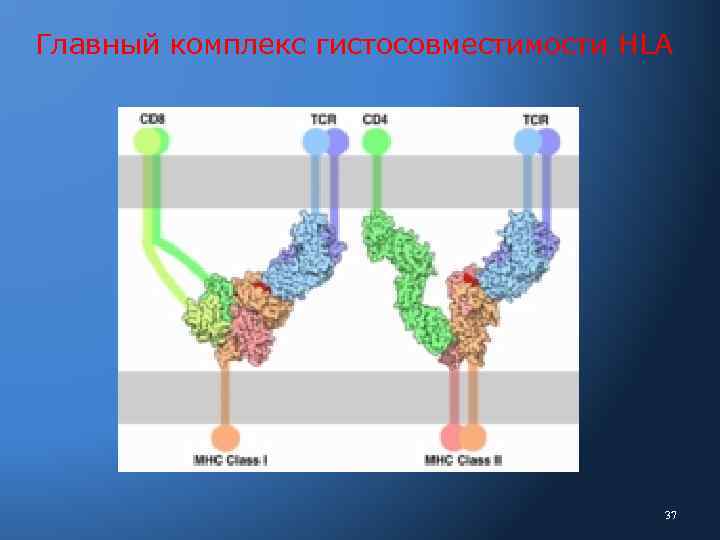 Главный комплекс гистосовместимости HLA

CD8

TCR

CD4

TCR

MHC Class I

MHC Class II

37